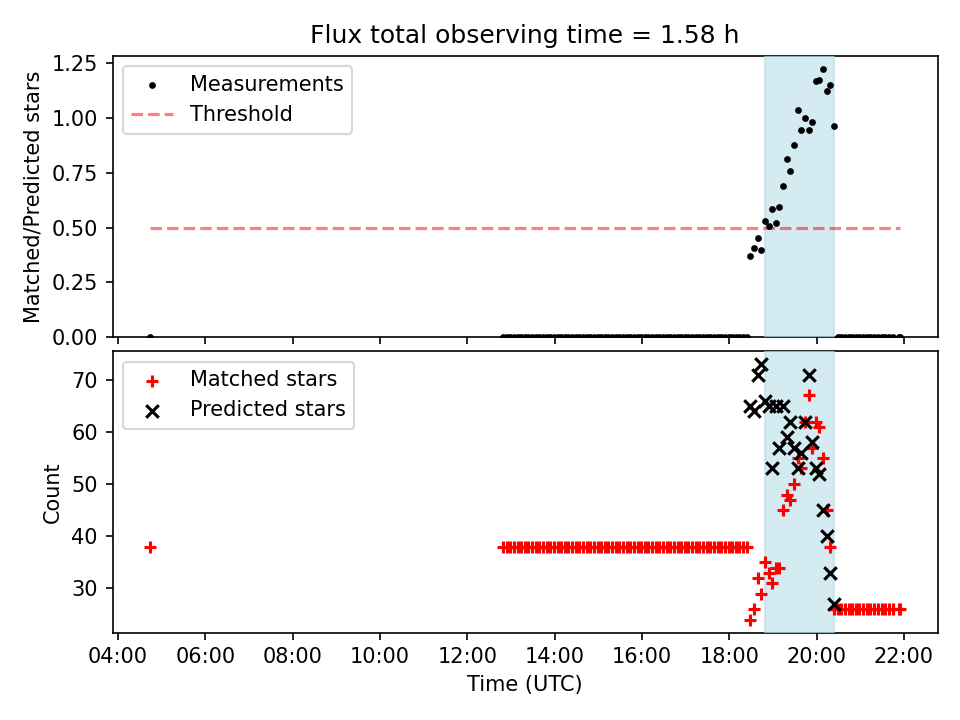 Flux total observing time = 1.58 h

Measurements
Threshold

Matched/Predicted stars

1.25
1.00
0.75
0.50
0.25
0.00

Matched stars
Predicted stars

Count

70
60
50
40
30

04:00 06:00 08:00 10:00 12:00 14:00 16:00 18:00 20:00 22:00

Time (UTC)